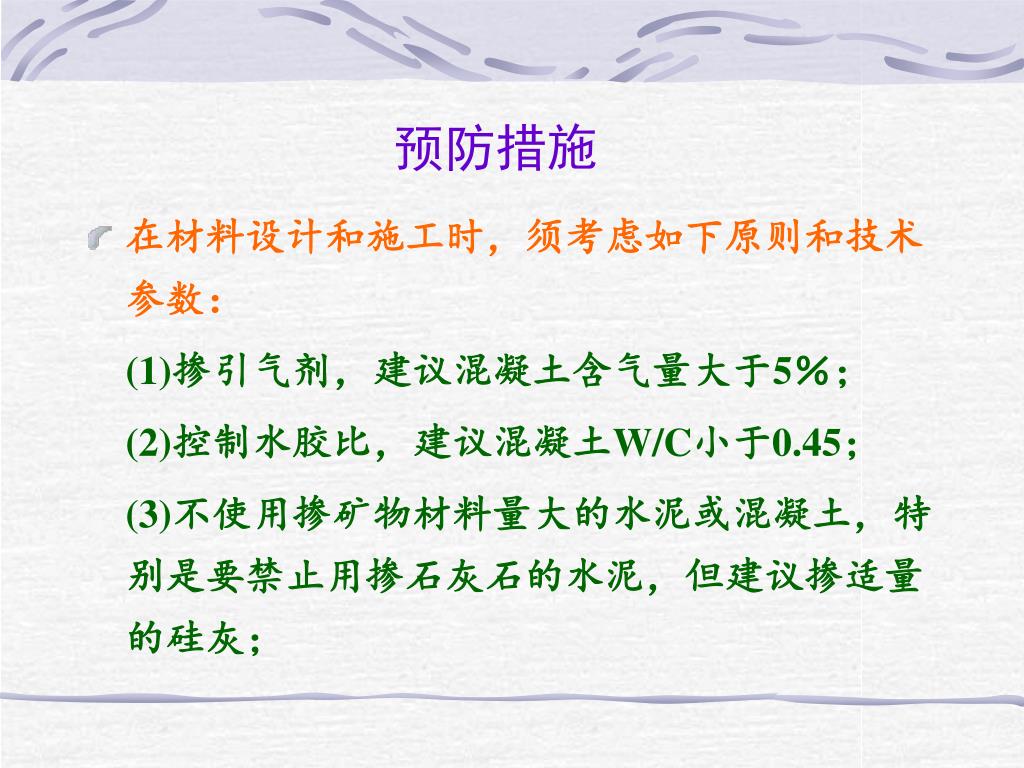 预防措施

在材料设计和施工时，须考虑如下原则和技术参数：

(1)掺引气剂，建议混凝土含气量大于5%；

(2)控制水胶比，建议混凝土W/C小于0.45；

(3)不使用掺矿物材料量大的水泥或混凝土，特别是要禁止用掺石灰石的水泥，但建议掺适量的硅灰；